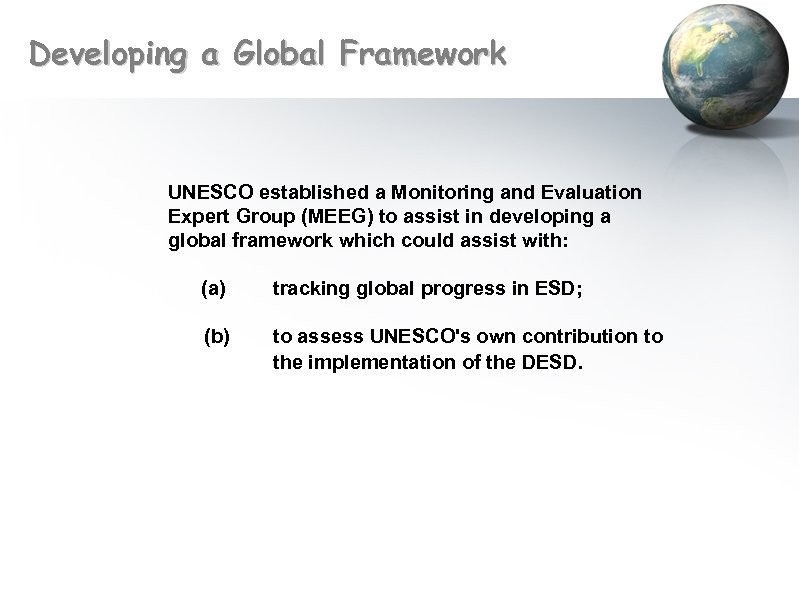 Developing a Global Framework

UNESCO established a Monitoring and Evaluation Expert Group (MEEG) to assist in developing a global framework which could assist with:

(a) tracking global progress in ESD;

(b) to assess UNESCO's own contribution to the implementation of the DESD.